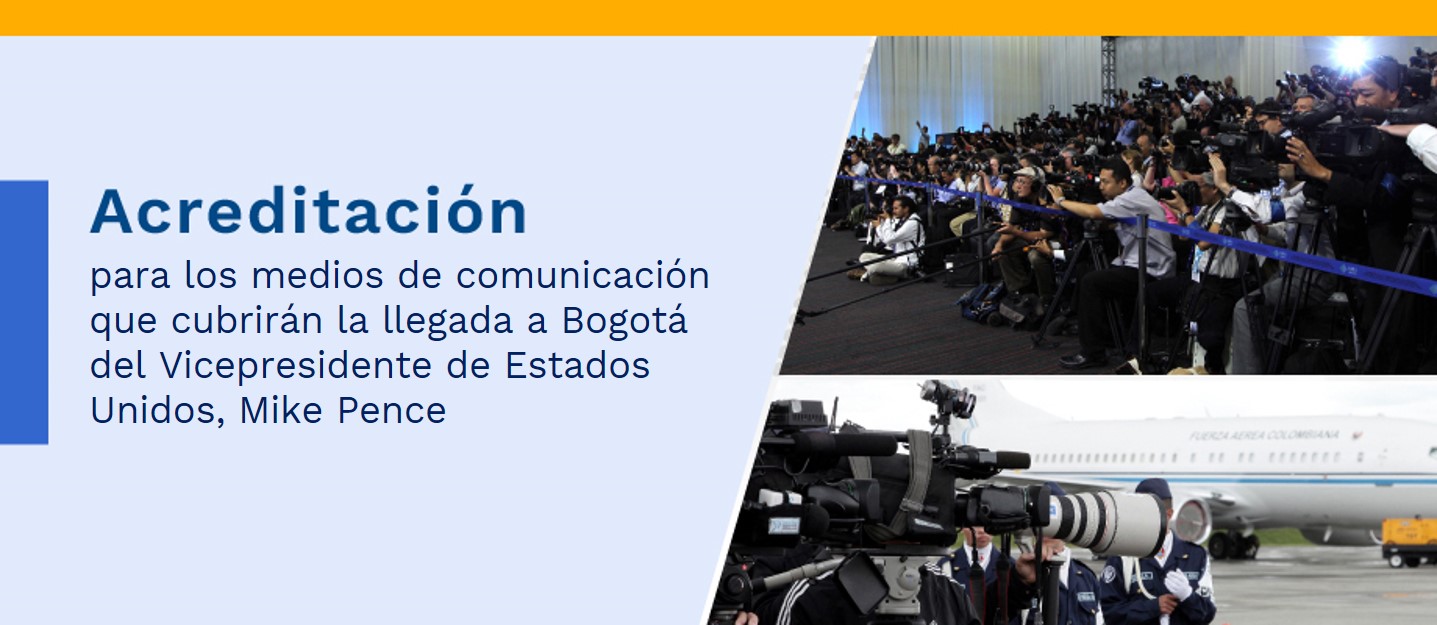 Acreditación

para los medios de comunicación que cubrirán la llegada a Bogotá del Vicepresidente de Estados Unidos, Mike Pence

FUERZA AEREA COLOMBIANA